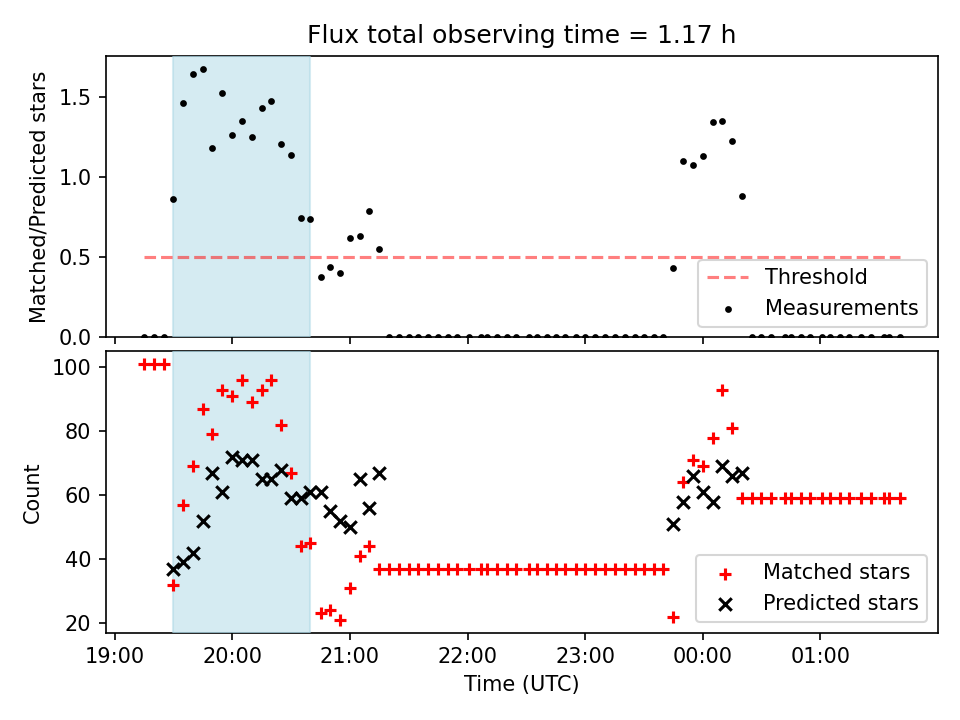 Flux total observing time = 1.17 h

Matched/Predicted stars

1.5
1.0
0.5
0.0

Threshold
Measurements

Count

100
80
60
40
20

Matched stars
Predicted stars

19:00 20:00 21:00 22:00 23:00 00:00 01:00

Time (UTC)